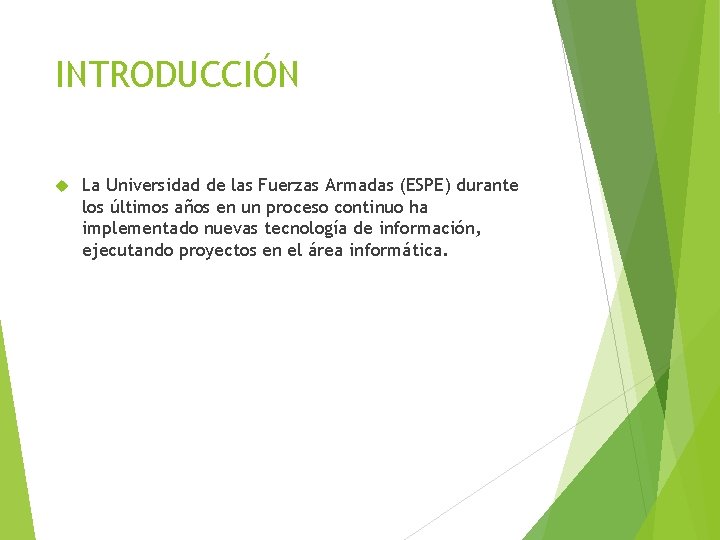 INTRODUCCIÓN

La Universidad de las Fuerzas Armadas (ESPE) durante los últimos años en un proceso continuo ha implementado nuevas tecnología de información, ejecutando proyectos en el área informática.